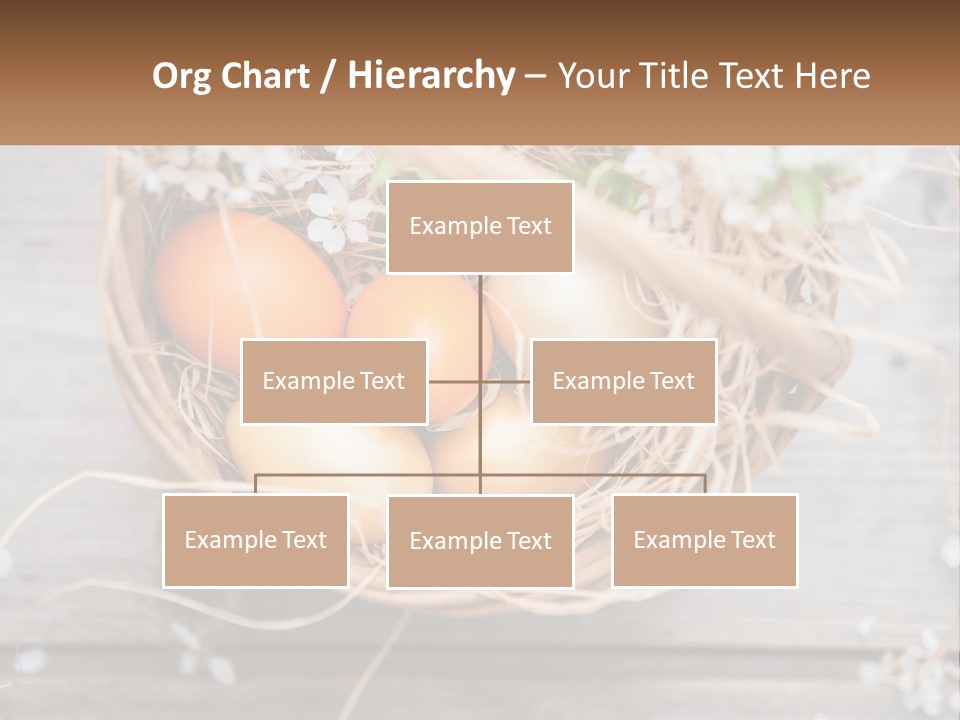 Org Chart / Hierarchy – Your Title Text Here

Example Text

Example Text

Example Text

Example Text

Example Text

Example Text